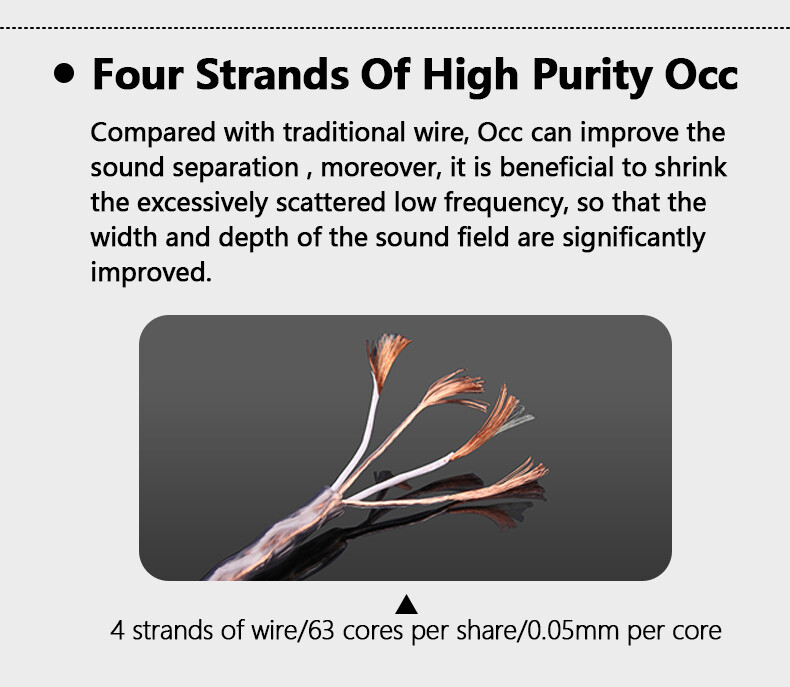 • Four Strands Of High Purity Occ

Compared with traditional wire, Occ can improve the sound separation , moreover, it is beneficial to shrink the excessively scattered low frequency, so that the width and depth of the sound field are significantly improved.

▲
4 strands of wire/63 cores per share/0.05mm per core